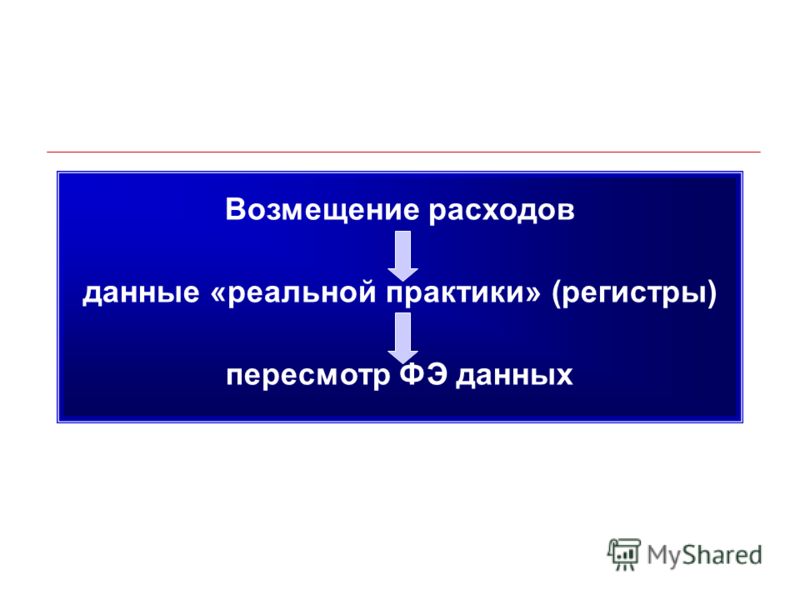 Возмещение расходов

данные «реальной практики» (регистры)

пересмотр ФЭ данных

MyShared